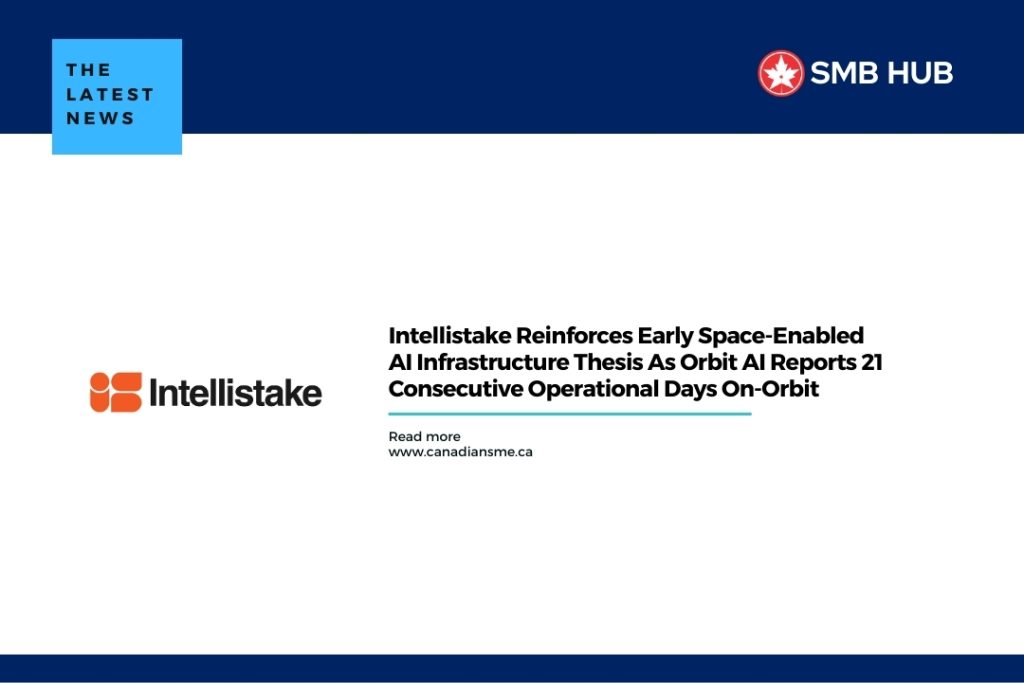 THE LATEST NEWS

SMB HUB

Intellistake

Intellistake Reinforces Early Space-Enabled AI Infrastructure Thesis As Orbit AI Reports 21 Consecutive Operational Days On-Orbit

Read more
www.canadiansme.ca